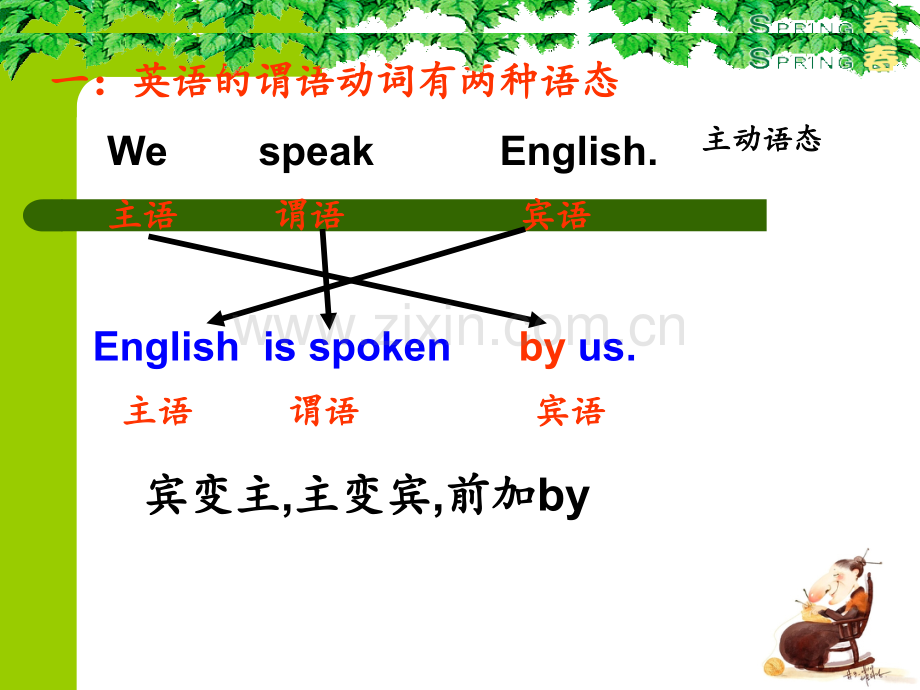 SPRING 春
SPRING 春

一：英语的谓语动词有两种语态

We speak English.

主动语态

主语 谓语 宾语

English is spoken by us.

主语 谓语 宾语

宾变主,主变宾,前加by

www.zixin.com.cn